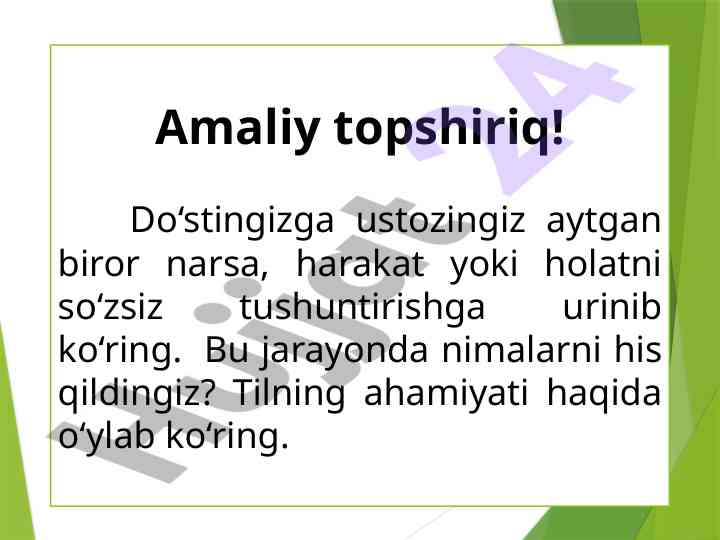 Amaliy topshiriq!

Do‘stingizga ustozingiz aytgan biror narsa, harakat yoki holatni so‘zsiz tushuntirishga urinib ko‘ring. Bu jarayonda nimalarni his qildingiz? Tilning ahamiyati haqida o‘ylab ko‘ring.

Hujjat 24